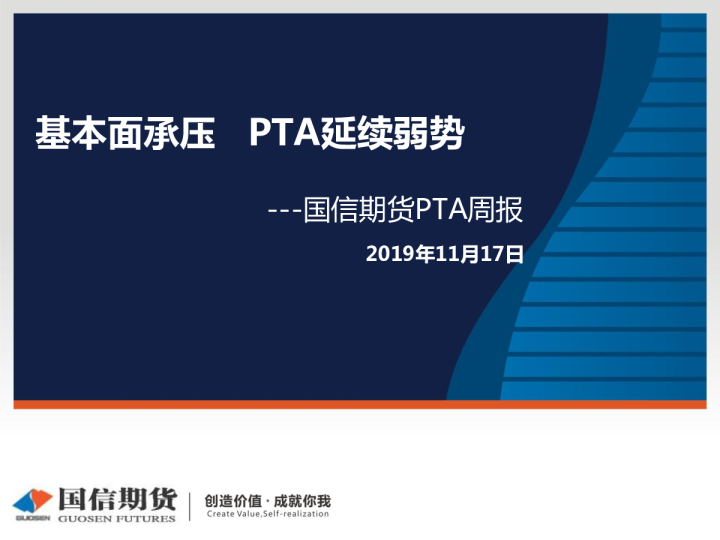 基本面承压 PTA延续弱势

---国信期货PTA周报

2019年11月17日

GUOSEN 国信期货 GUOSEN FUTURES

创造价值 · 成就你我
Create Value,Self-realization